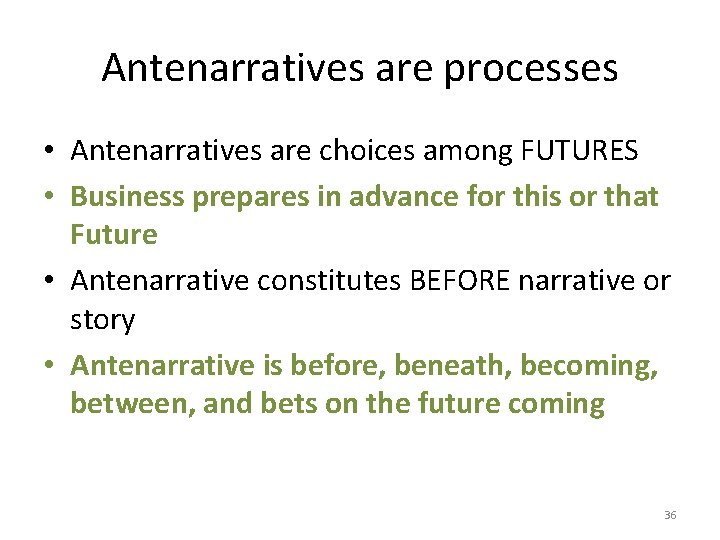 Antenarratives are processes

• Antenarratives are choices among FUTURES
• Business prepares in advance for this or that Future
• Antenarrative constitutes BEFORE narrative or story
• Antenarrative is before, beneath, becoming, between, and bets on the future coming

36